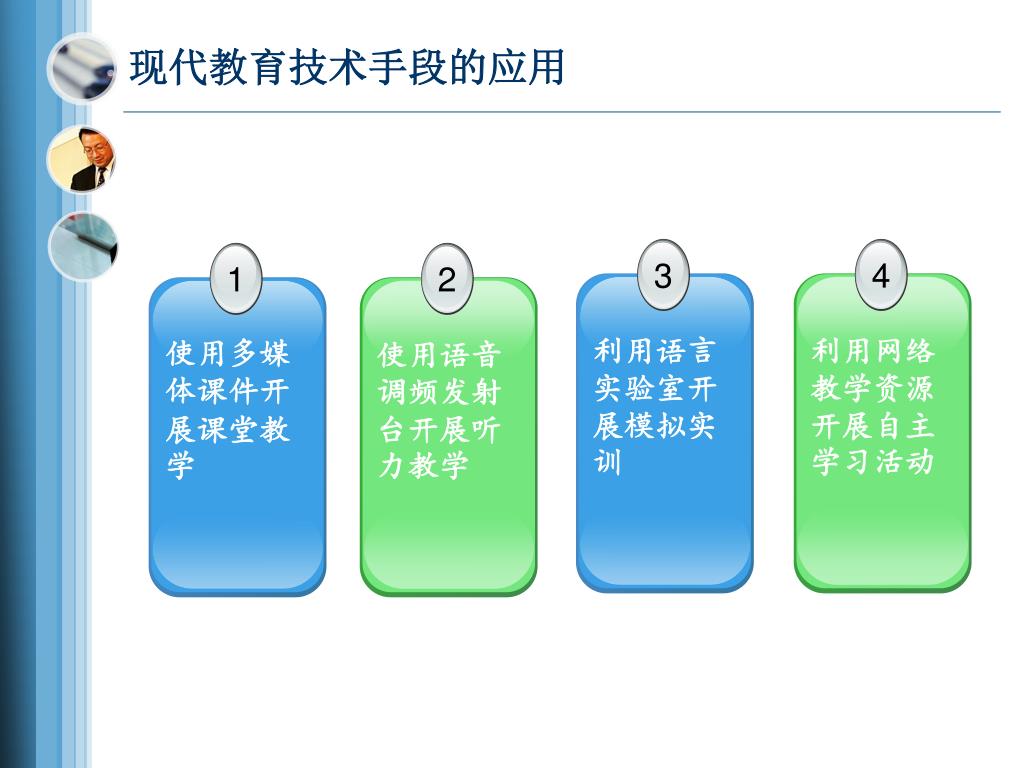 现代教育技术手段的应用

1
使用多媒体课件开展课堂教学

2
使用语音调频发射台开展听力教学

3
利用语言实验室开展模拟实训

4
利用网络教学资源开展自主学习活动